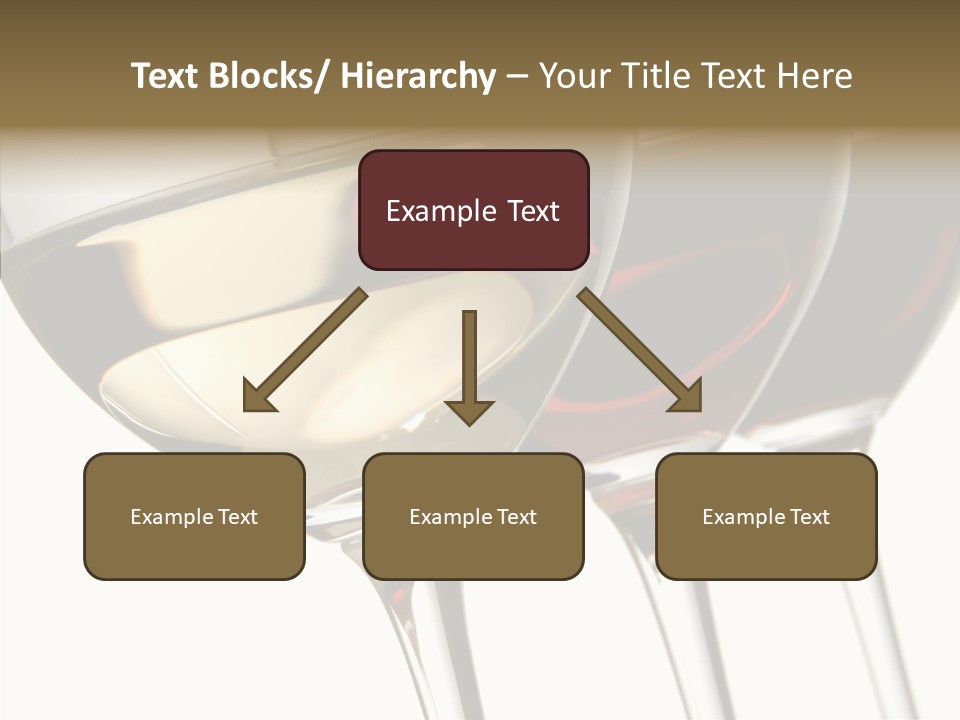 Text Blocks/ Hierarchy – Your Title Text Here

Example Text

Example Text

Example Text

Example Text